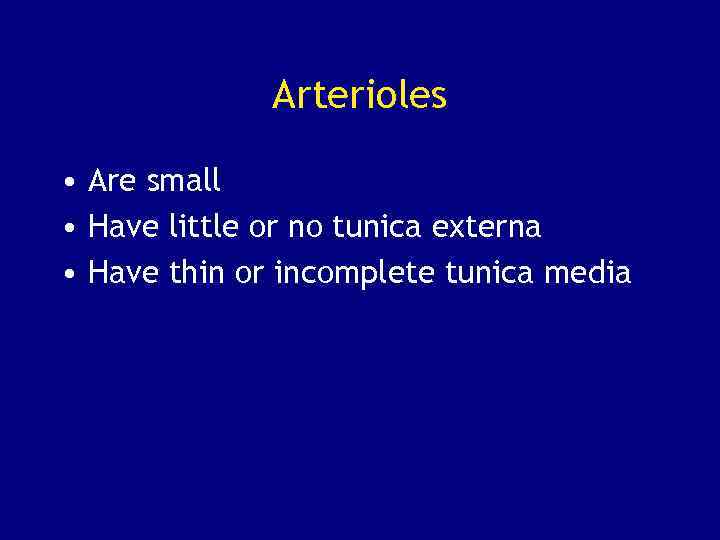 Arterioles

• Are small
• Have little or no tunica externa
• Have thin or incomplete tunica media